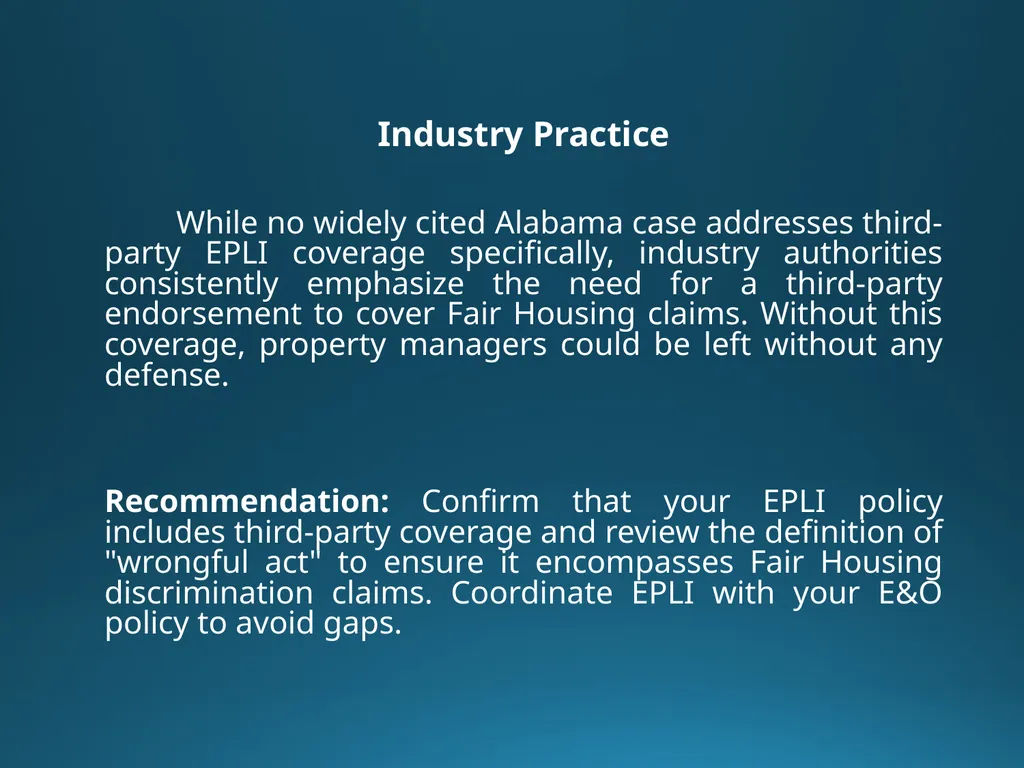 Industry Practice

While no widely cited Alabama case addresses third-party EPLI coverage specifically, industry authorities consistently emphasize the need for a third-party endorsement to cover Fair Housing claims. Without this coverage, property managers could be left without any defense.

Recommendation: Confirm that your EPLI policy includes third-party coverage and review the definition of "wrongful act" to ensure it encompasses Fair Housing discrimination claims. Coordinate EPLI with your E&O policy to avoid gaps.